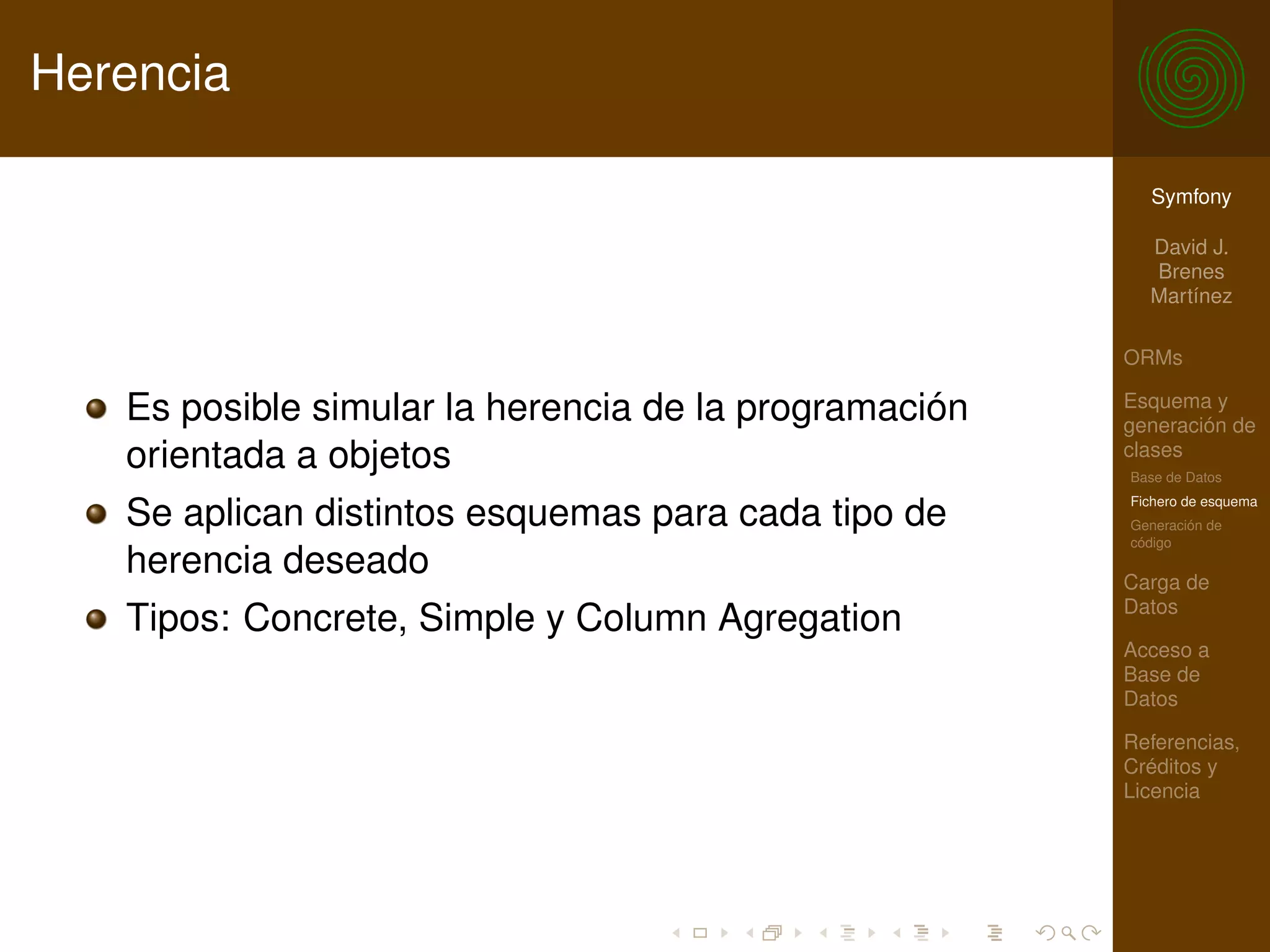 Herencia

Es posible simular la herencia de la programación orientada a objetos

Se aplican distintos esquemas para cada tipo de herencia deseado

Tipos: Concrete, Simple y Column Agregation

Symfony

David J. Brenes Martínez

ORMs

Esquema y generación de clases

Base de Datos

Fichero de esquema

Generación de código

Carga de Datos

Acceso a Base de Datos

Referencias, Créditos y Licencia